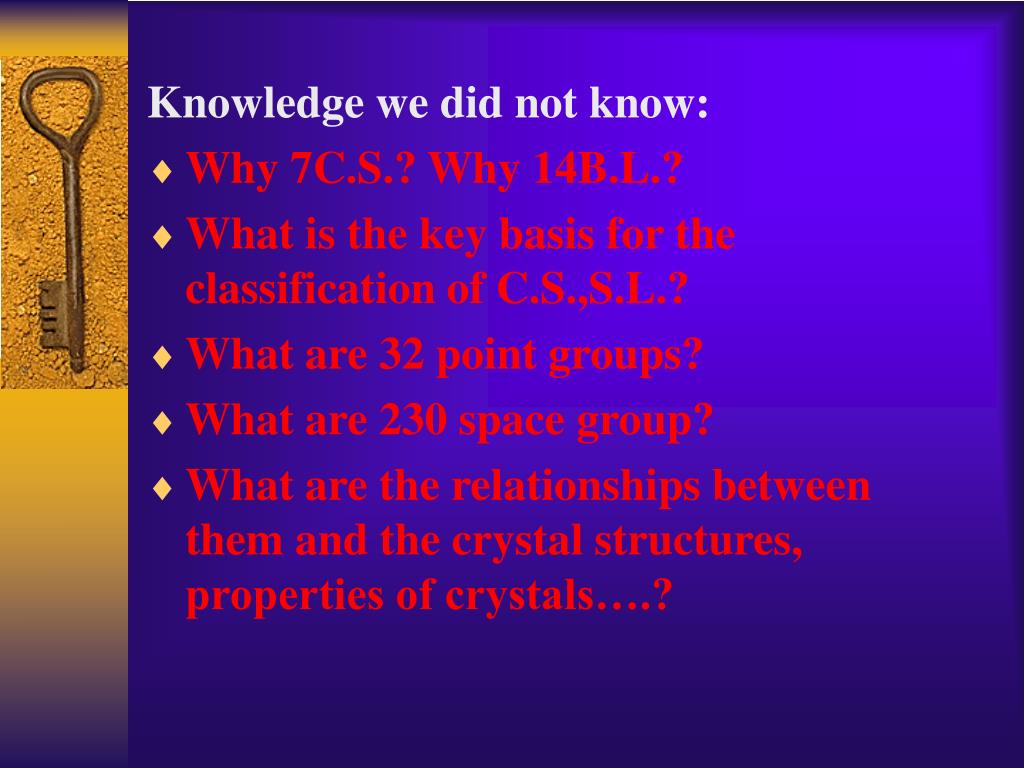 Knowledge we did not know:

♦ Why 7C.S.? Why 14B.L.?
♦ What is the key basis for the classification of C.S.,S.L.?
♦ What are 32 point groups?
♦ What are 230 space group?
♦ What are the relationships between them and the crystal structures, properties of crystals….?